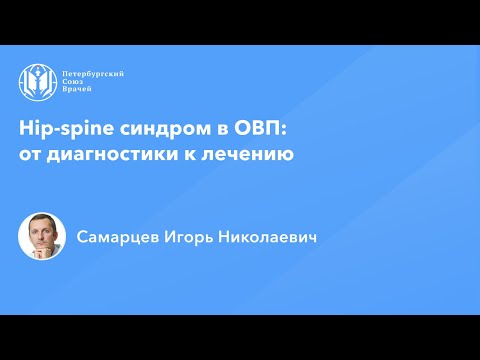 Петербургский Союз Врачей

Hip-spine синдром в ОВП: от диагностики к лечению

Самарцев Игорь Николаевич